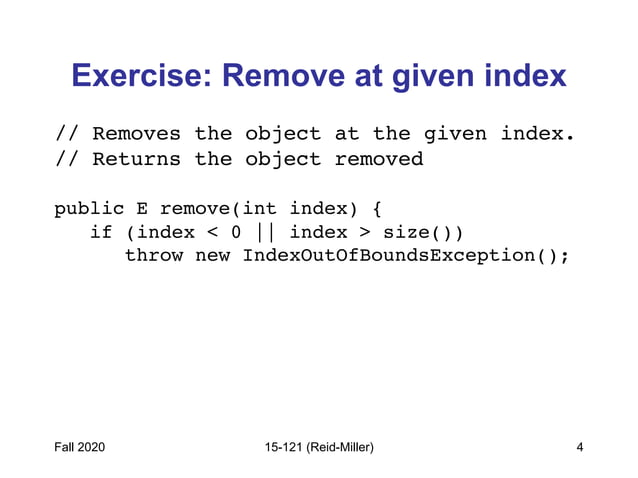 Exercise: Remove at given index

// Removes the object at the given index.
// Returns the object removed

public E remove(int index) {
   if (index < 0 || index > size())
      throw new IndexOutOfBoundsException();

Fall 2020

15-121 (Reid-Miller)

4